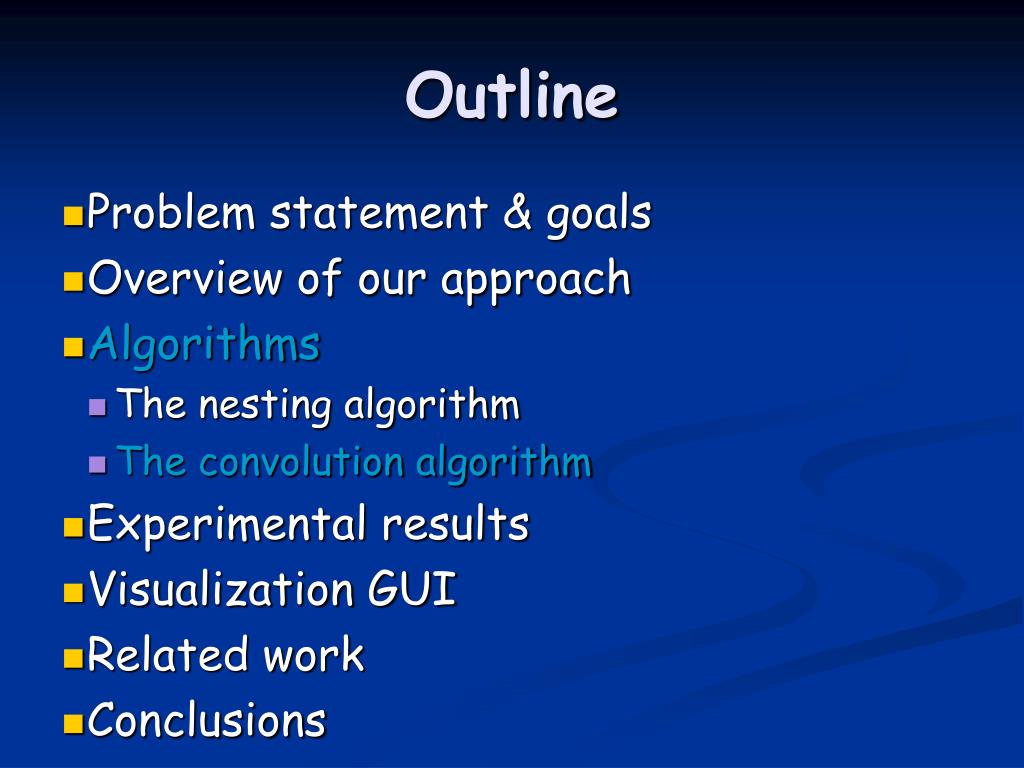 Outline

Problem statement & goals
Overview of our approach
Algorithms
The nesting algorithm
The convolution algorithm
Experimental results
Visualization GUI
Related work
Conclusions